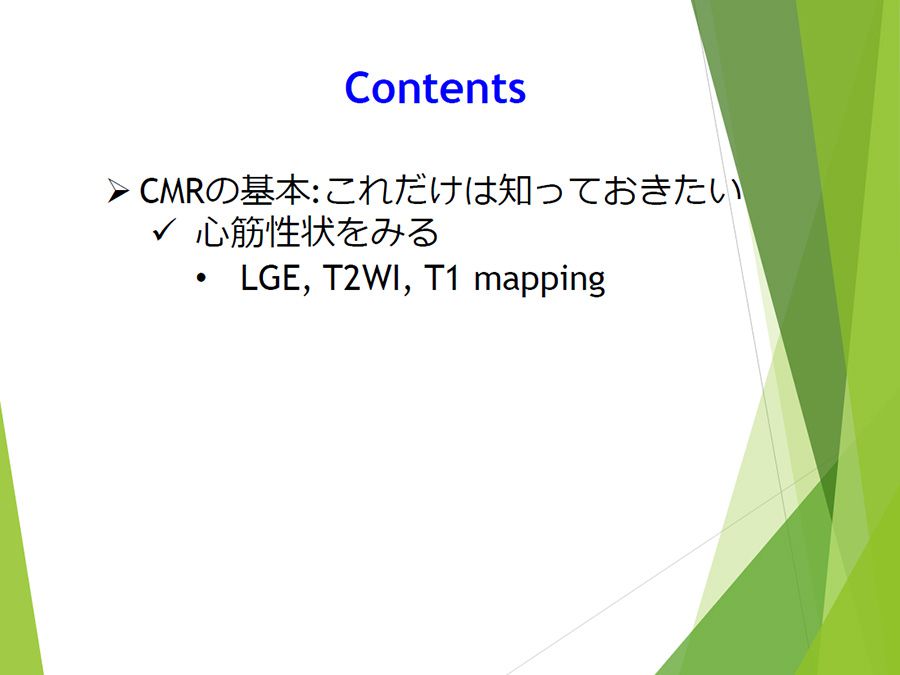 Contents

➢ CMRの基本:これだけは知っておきたい
✓ 心筋性状をみる
• LGE, T2WI, T1 mapping